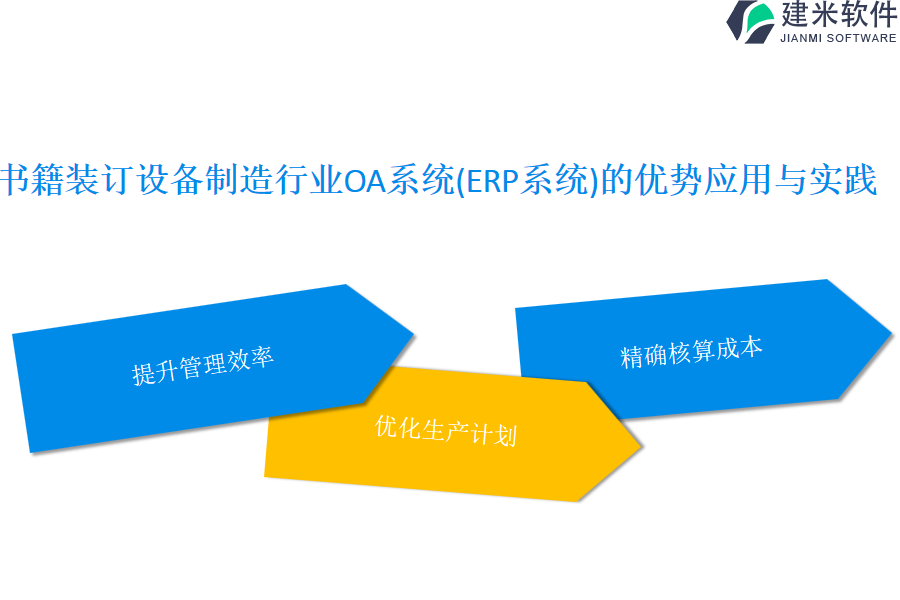 建米软件
JIANMI SOFTWARE

书籍装订设备制造行业OA系统(ERP系统)的优势应用与实践

提升管理效率

优化生产计划

精确核算成本